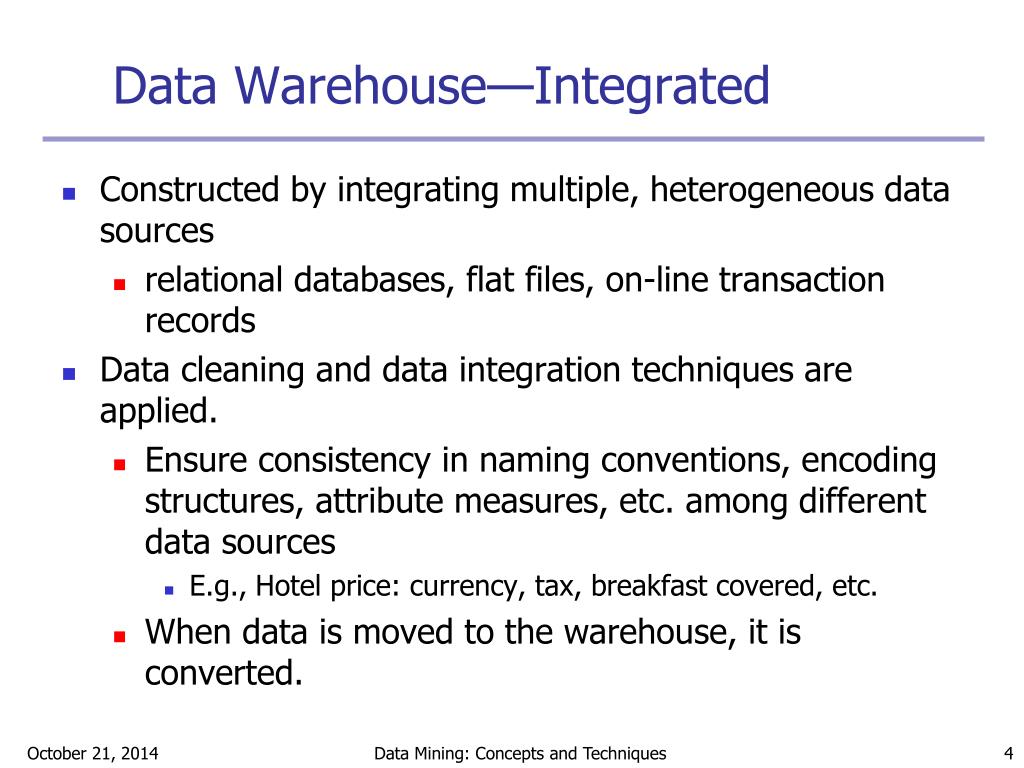 Data Warehouse—Integrated

- Constructed by integrating multiple, heterogeneous data sources
  - relational databases, flat files, on-line transaction records
- Data cleaning and data integration techniques are applied.
  - Ensure consistency in naming conventions, encoding structures, attribute measures, etc. among different data sources
    - E.g., Hotel price: currency, tax, breakfast covered, etc.
  - When data is moved to the warehouse, it is converted.

October 21, 2014    Data Mining: Concepts and Techniques    4